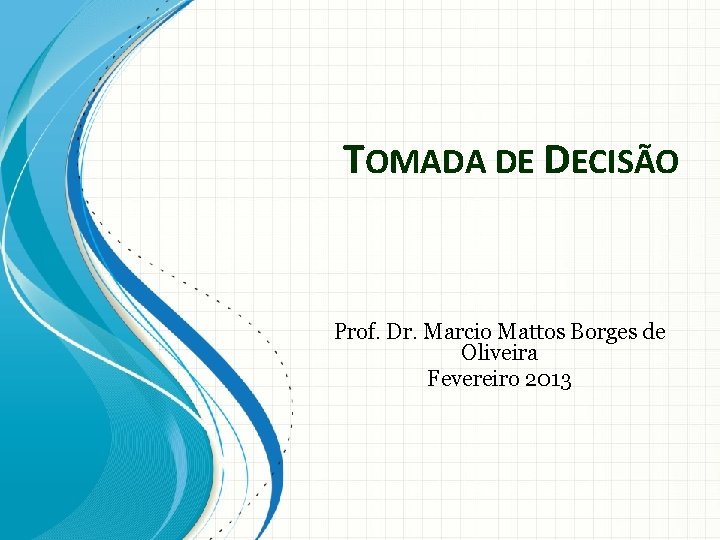 TOMADA DE DECISÃO

Prof. Dr. Marcio Mattos Borges de Oliveira
Fevereiro 2013